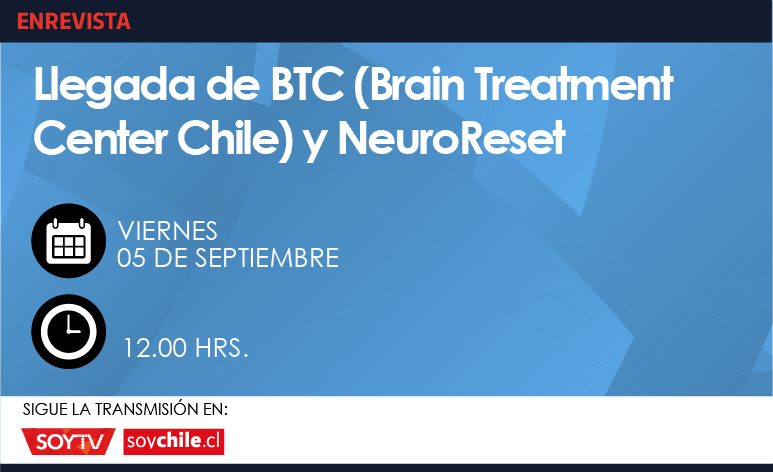 ENREVISTA

Llegada de BTC (Brain Treatment Center Chile) y NeuroReset

VIERNES
05 DE SEPTIEMBRE

12.00 HRS.

SIGUE LA TRANSMISIÓN EN:

SOYTV soychile.cl